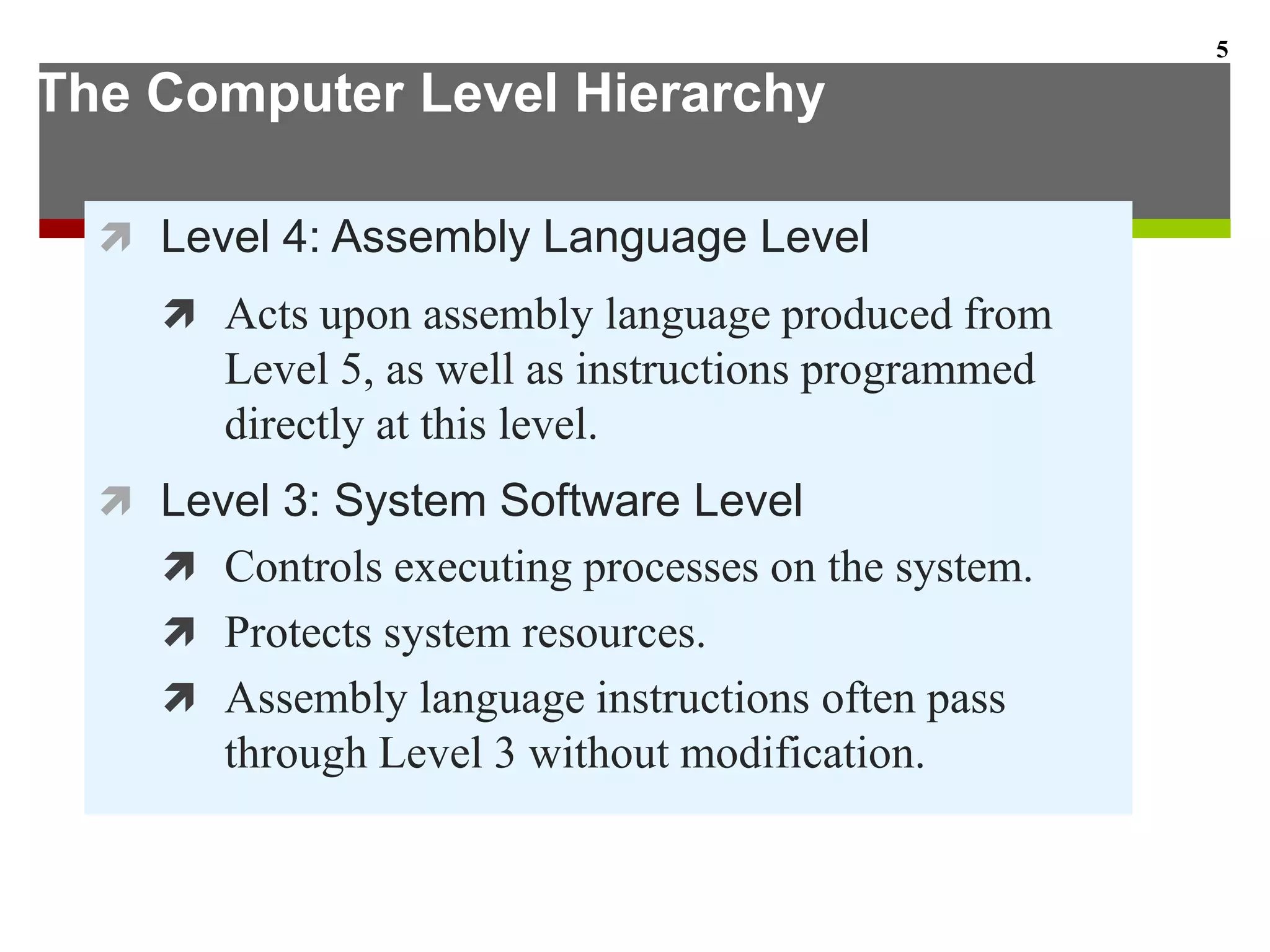 5

The Computer Level Hierarchy

Level 4: Assembly Language Level

Acts upon assembly language produced from Level 5, as well as instructions programmed directly at this level.

Level 3: System Software Level

Controls executing processes on the system.

Protects system resources.

Assembly language instructions often pass through Level 3 without modification.